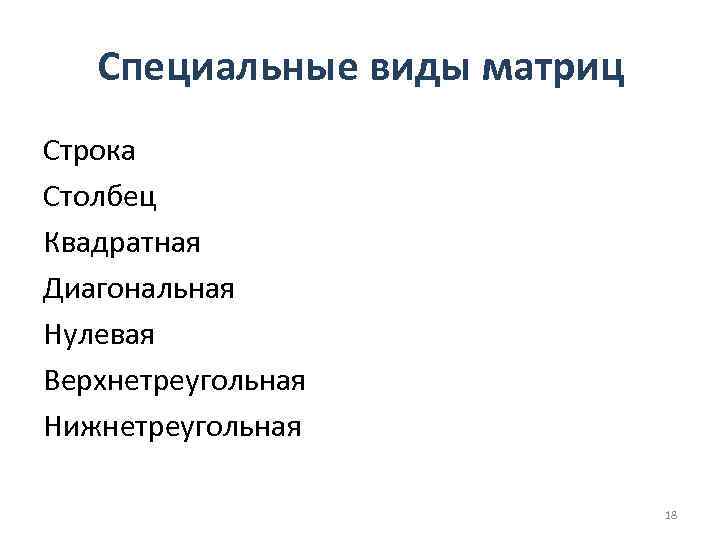 Специальные виды матриц

Строка
Столбец
Квадратная
Диагональная
Нулевая
Верхнетреугольная
Нижнетреугольная

18